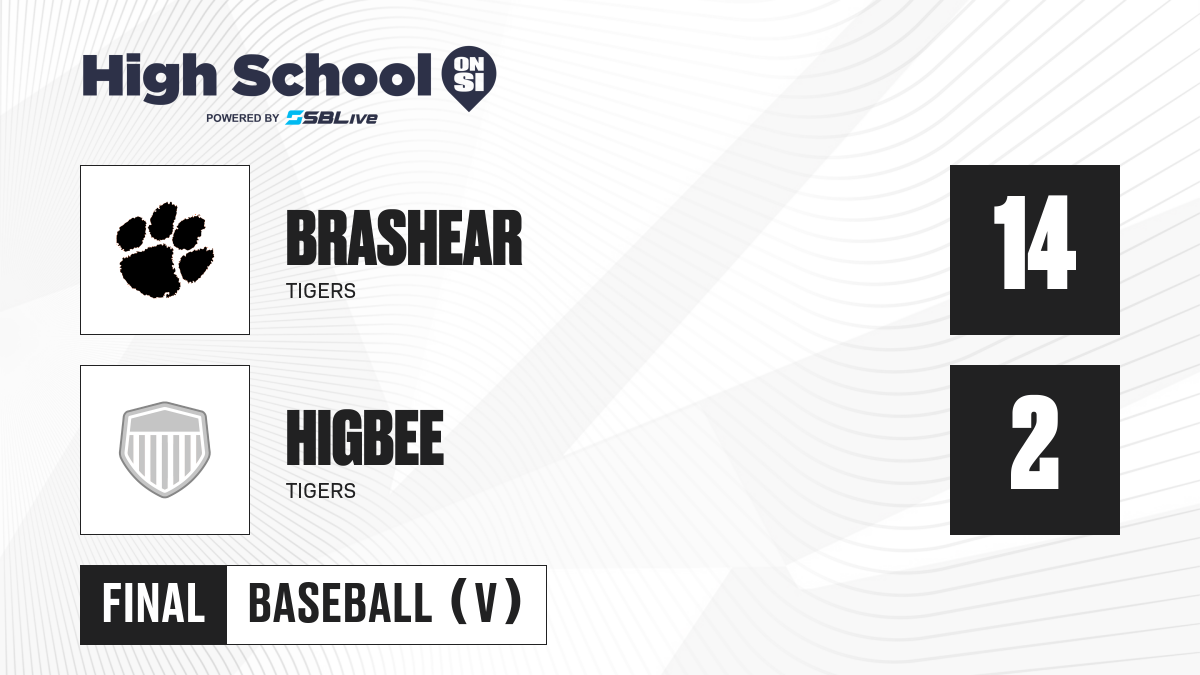 High School ON SI
POWERED BY SBLive

BRASHEAR
TIGERS
14

HIGBEE
TIGERS
2

FINAL
BASEBALL (V)